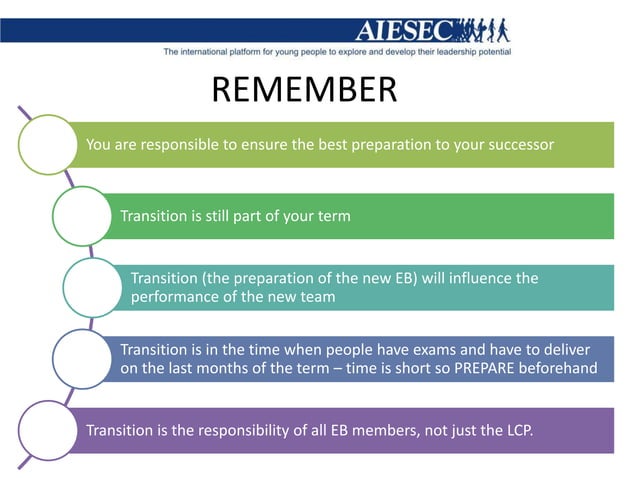 AIESEC

The international platform for young people to explore and develop their leadership potential

REMEMBER

You are responsible to ensure the best preparation to your successor

Transition is still part of your term

Transition (the preparation of the new EB) will influence the performance of the new team

Transition is in the time when people have exams and have to deliver on the last months of the term – time is short so PREPARE beforehand

Transition is the responsibility of all EB members, not just the LCP.